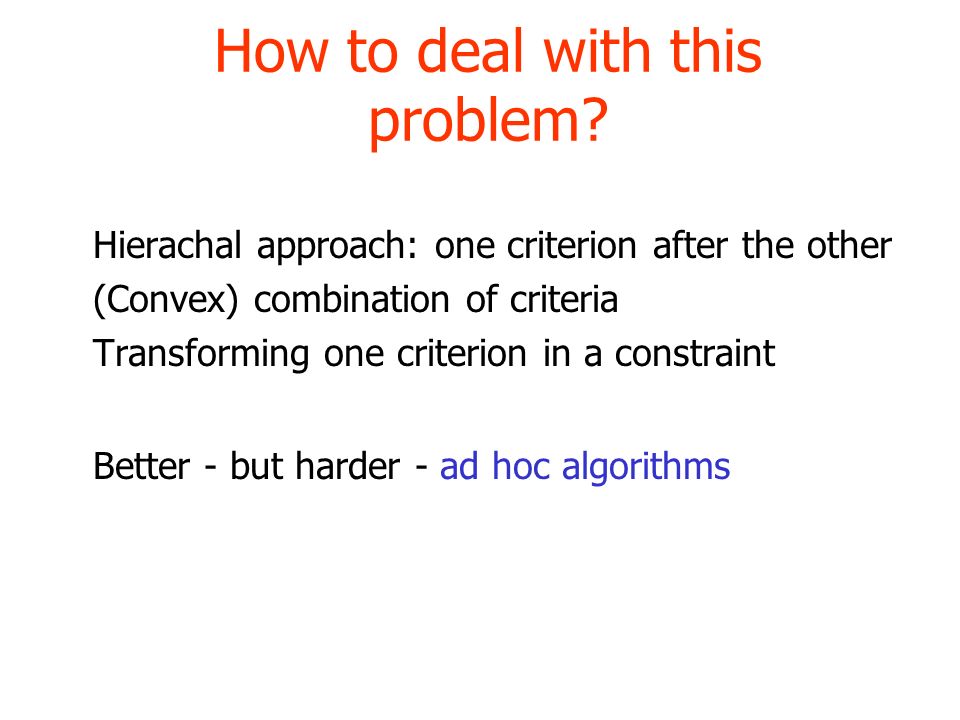 How to deal with this problem?

Hierachal approach: one criterion after the other
(Convex) combination of criteria
Transforming one criterion in a constraint

Better - but harder - ad hoc algorithms